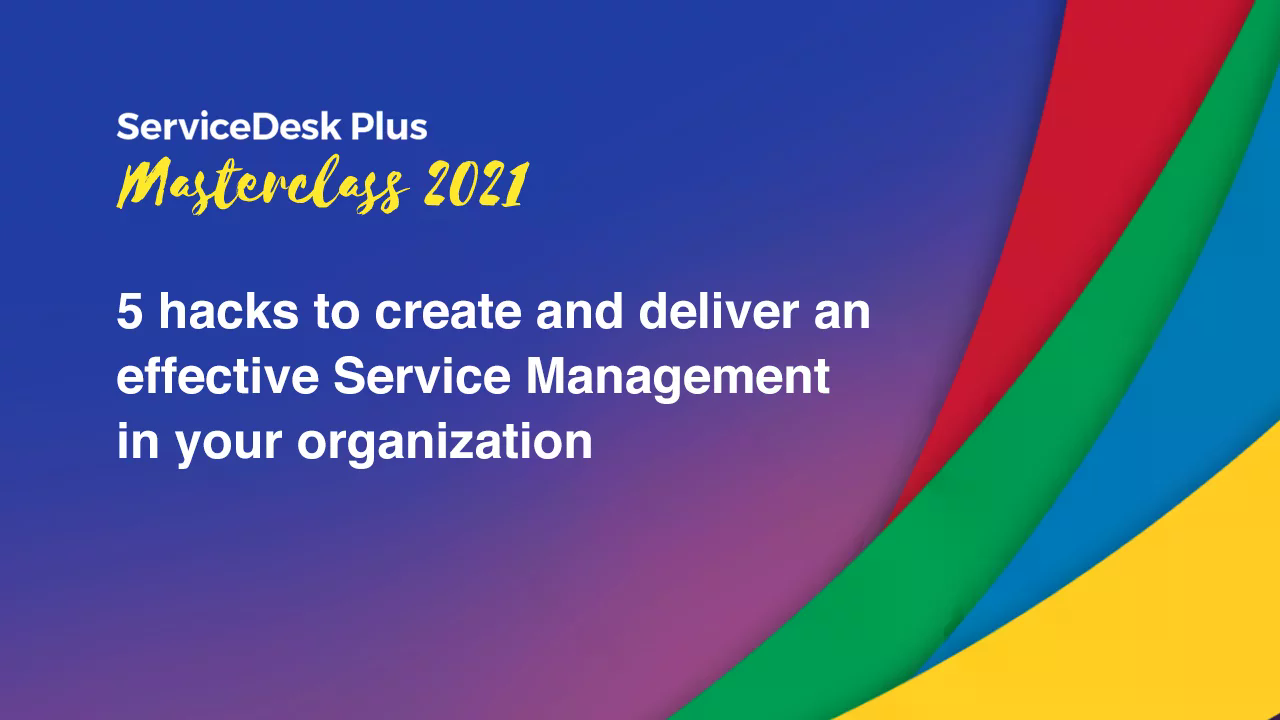 ServiceDesk Plus
Masterclass 2021

5 hacks to create and deliver an effective Service Management in your organization